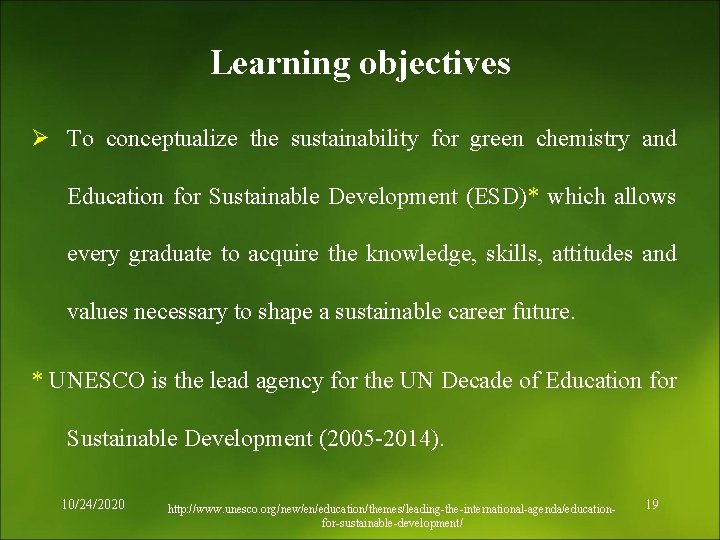 Learning objectives

➢ To conceptualize the sustainability for green chemistry and Education for Sustainable Development (ESD)* which allows every graduate to acquire the knowledge, skills, attitudes and values necessary to shape a sustainable career future.

* UNESCO is the lead agency for the UN Decade of Education for Sustainable Development (2005-2014).

10/24/2020

http://www.unesco.org/new/en/education/themes/leading-the-international-agenda/education-for-sustainable-development/

19